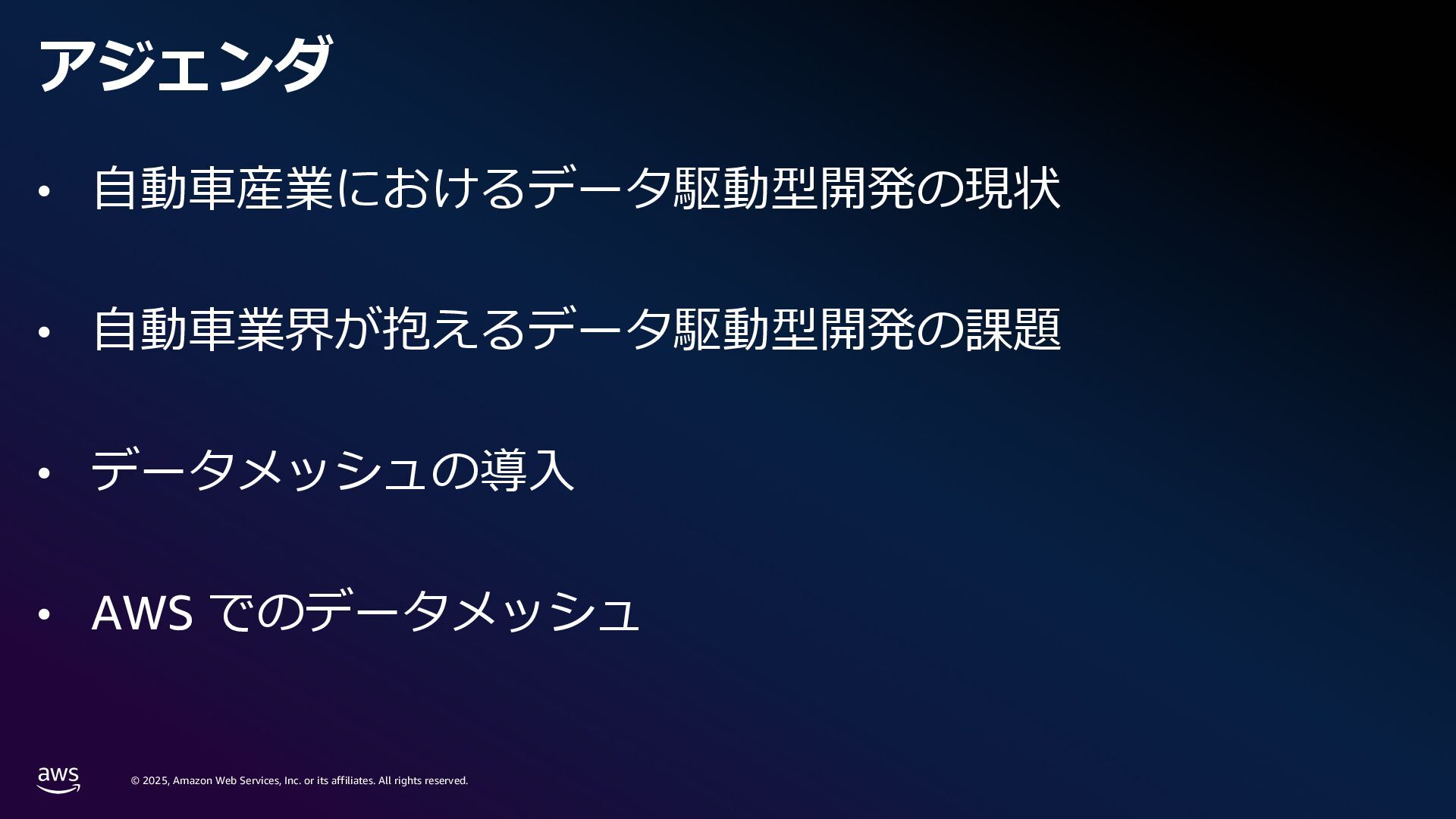 アジェンダ

• 自動車産業におけるデータ駆動型開発の現状

• 自動車業界が抱えるデータ駆動型開発の課題

• データメッシュの導入

• AWS でのデータメッシュ

aws

© 2025, Amazon Web Services, Inc. or its affiliates. All rights reserved.